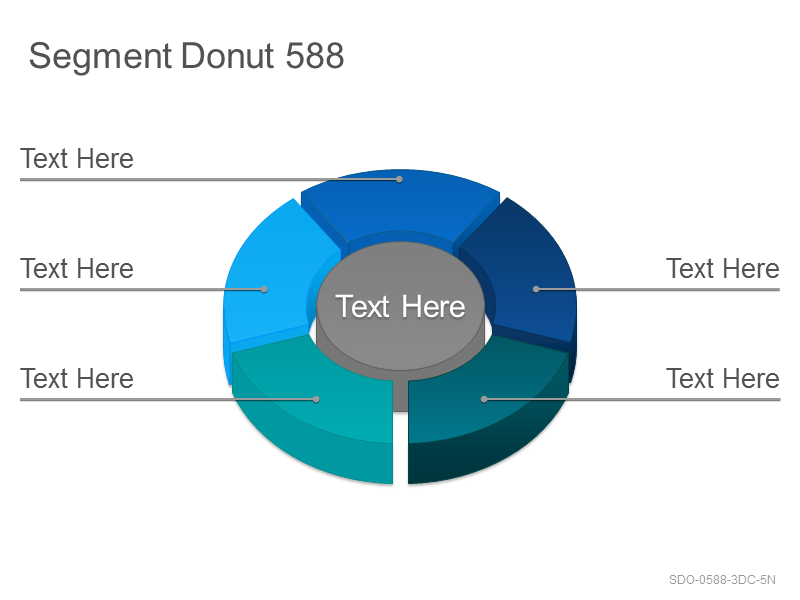 Segment Donut 588

Text Here

Text Here

Text Here

Text Here

Text Here

Text Here

SDO-0588-3DC-5N